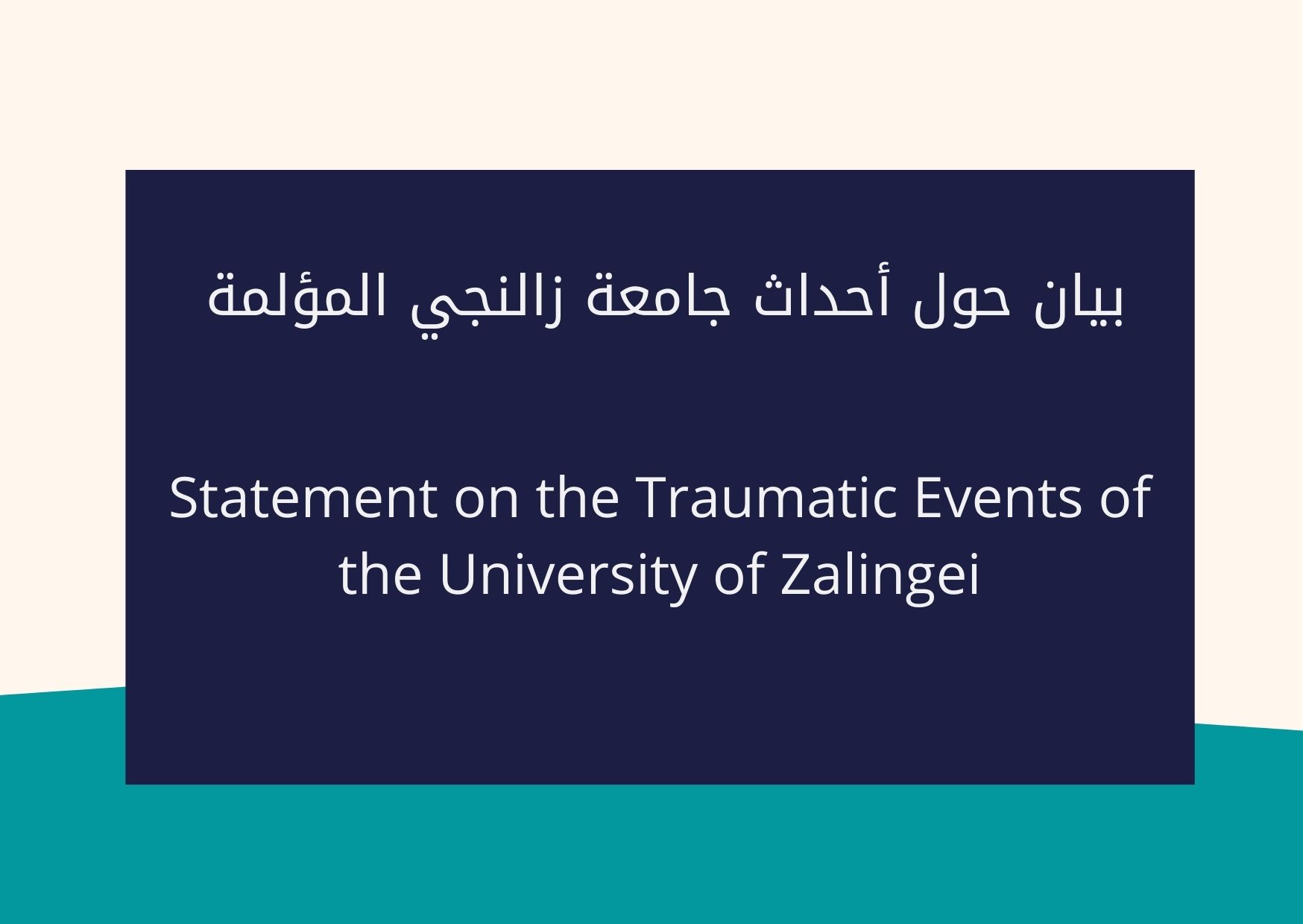 بيان حول أحداث جامعة زالنجي المؤلمة

Statement on the Traumatic Events of the University of Zalingei